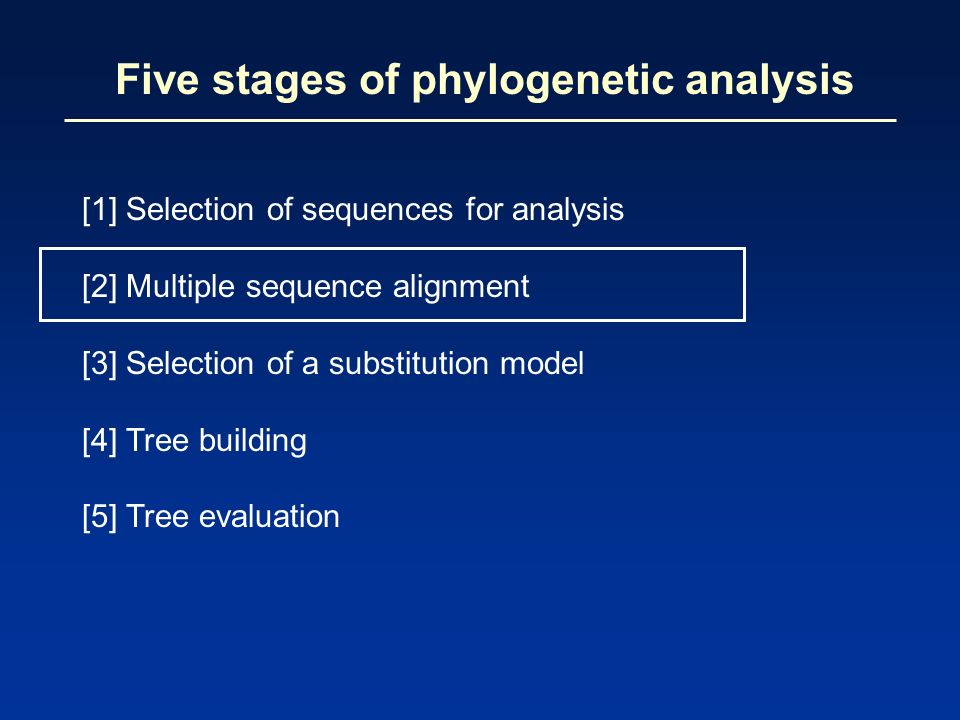 Five stages of phylogenetic analysis

[1] Selection of sequences for analysis

[2] Multiple sequence alignment

[3] Selection of a substitution model

[4] Tree building

[5] Tree evaluation